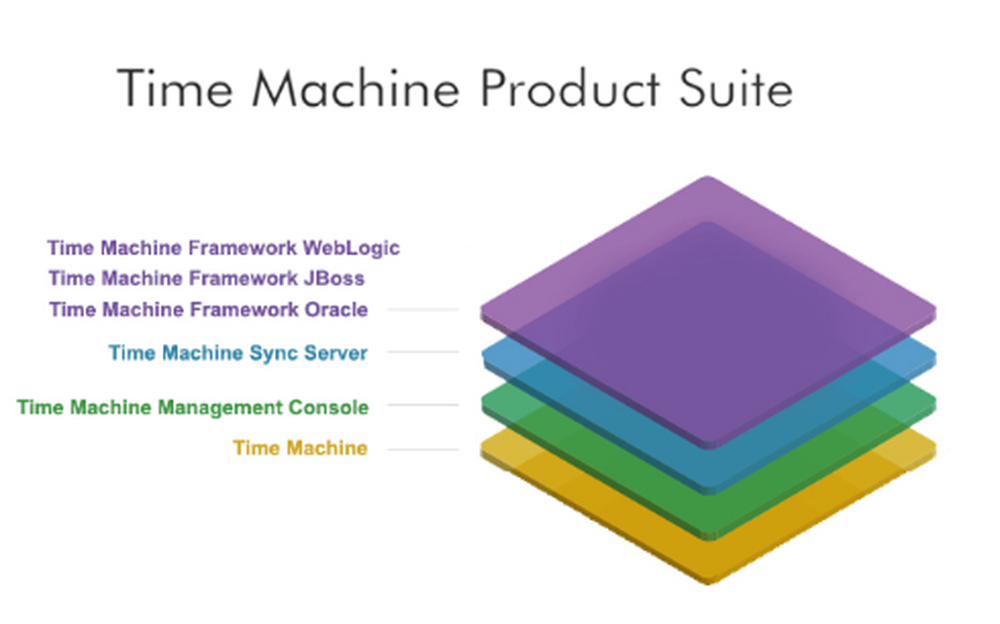 Time Machine Product Suite

Time Machine Framework WebLogic
Time Machine Framework JBoss
Time Machine Framework Oracle

Time Machine Sync Server

Time Machine Management Console

Time Machine